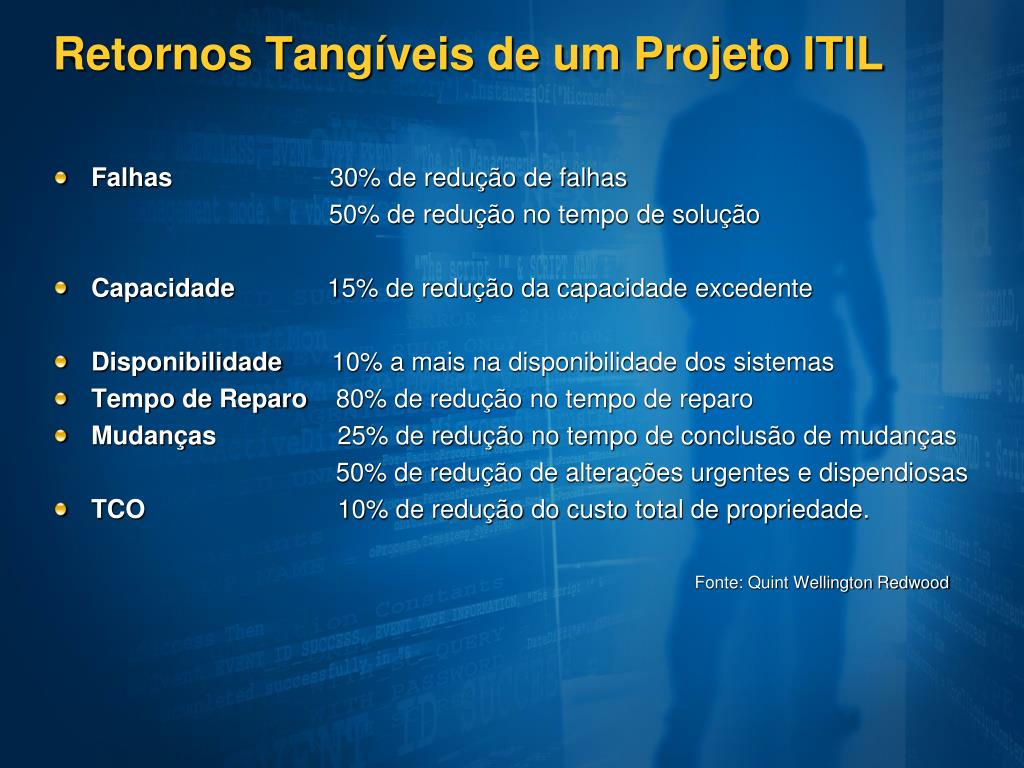 Retornos Tangíveis de um Projeto ITIL

Falhas 30% de redução de falhas
50% de redução no tempo de solução

Capacidade 15% de redução da capacidade excedente

Disponibilidade 10% a mais na disponibilidade dos sistemas
Tempo de Reparo 80% de redução no tempo de reparo
Mudanças 25% de redução no tempo de conclusão de mudanças
50% de redução de alterações urgentes e dispendiosas
TCO 10% de redução do custo total de propriedade.

Fonte: Quint Wellington Redwood